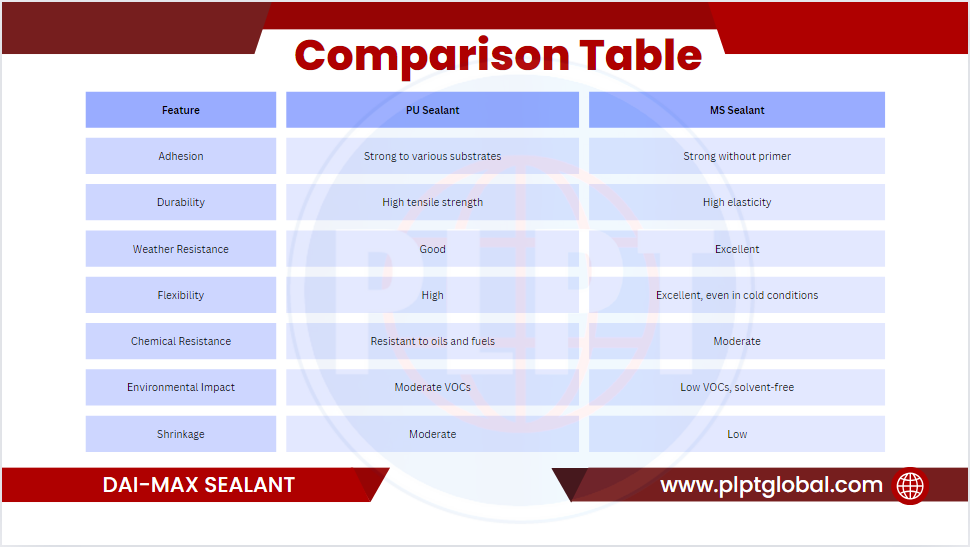 Comparison Table

| Feature | PU Sealant | MS Sealant |
|---|---|---|
| Adhesion | Strong to various substrates | Strong without primer |
| Durability | High tensile strength | High elasticity |
| Weather Resistance | Good | Excellent |
| Flexibility | High | Excellent, even in cold conditions |
| Chemical Resistance | Resistant to oils and fuels | Moderate |
| Environmental Impact | Moderate VOCs | Low VOCs, solvent-free |
| Shrinkage | Moderate | Low |

PLPT

DAI-MAX SEALANT

www.plptglobal.com